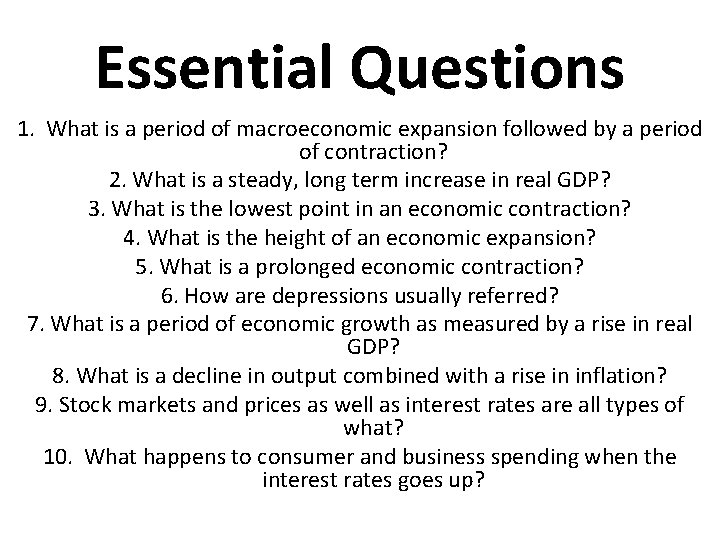 Essential Questions

1. What is a period of macroeconomic expansion followed by a period of contraction?

2. What is a steady, long term increase in real GDP?

3. What is the lowest point in an economic contraction?

4. What is the height of an economic expansion?

5. What is a prolonged economic contraction?

6. How are depressions usually referred?

7. What is a period of economic growth as measured by a rise in real GDP?

8. What is a decline in output combined with a rise in inflation?

9. Stock markets and prices as well as interest rates are all types of what?

10. What happens to consumer and business spending when the interest rates goes up?